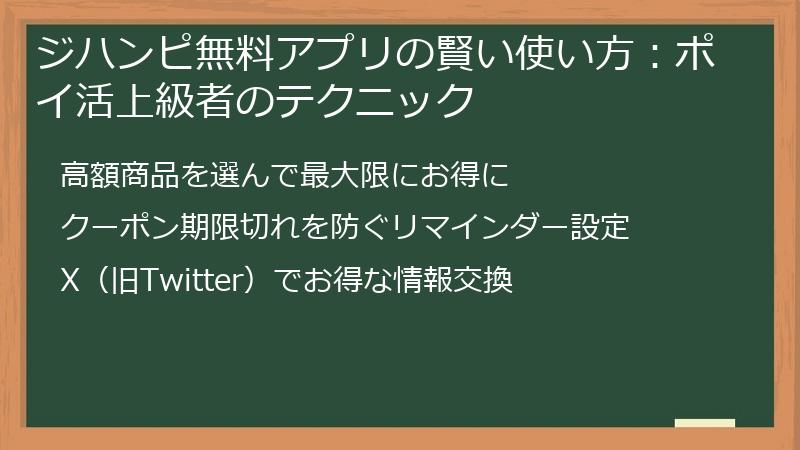 ジハンピ無料アプリの賢い使い方：ポイ活上級者のテクニック

高額商品を選んで最大限にお得に

クーポン期限切れを防ぐリマインダー設定

X（旧Twitter）でお得な情報交換